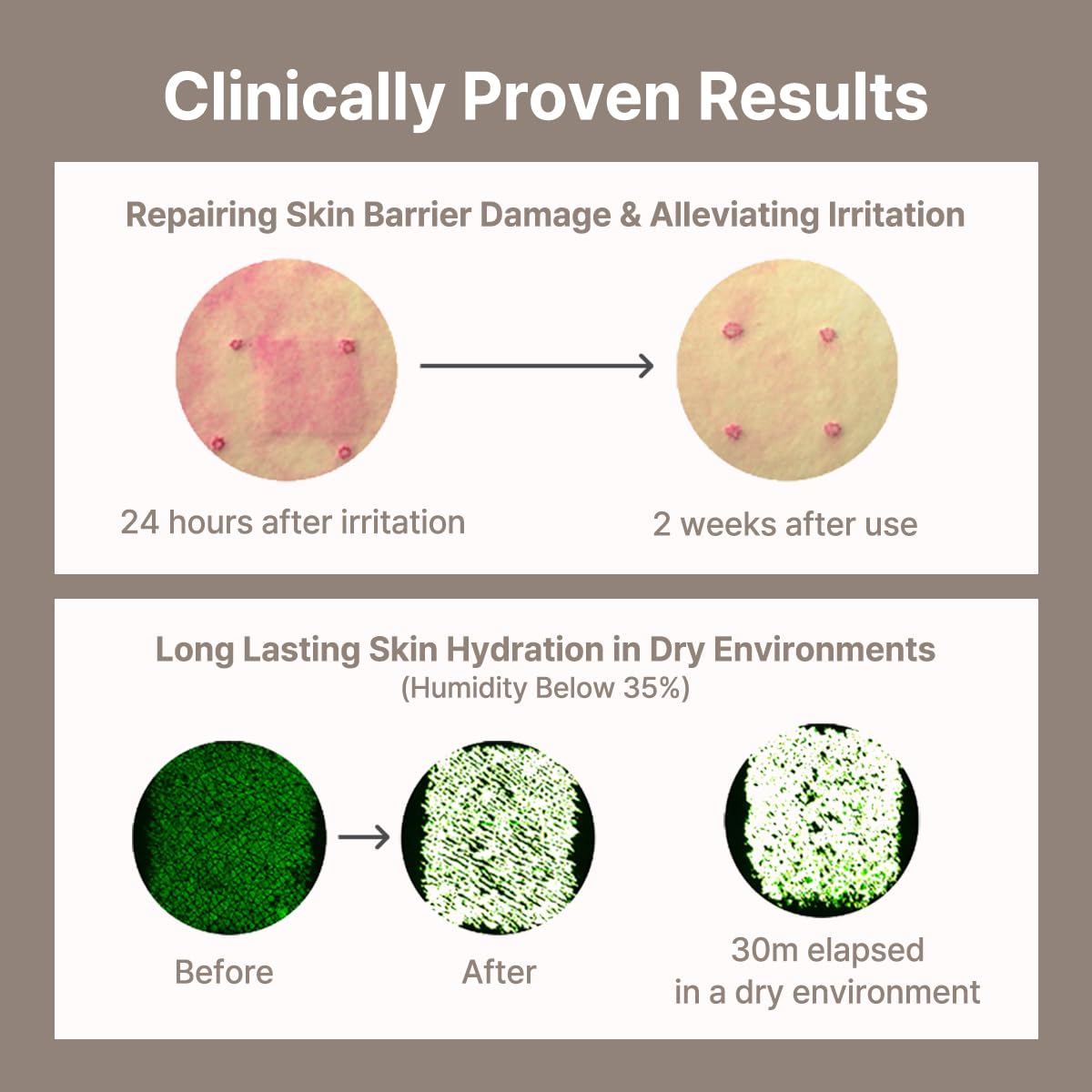 Clinically Proven Results

Repairing Skin Barrier Damage & Alleviating Irritation

24 hours after irritation

2 weeks after use

Long Lasting Skin Hydration in Dry Environments
(Humidity Below 35%)

Before

After

30m elapsed
in a dry environment